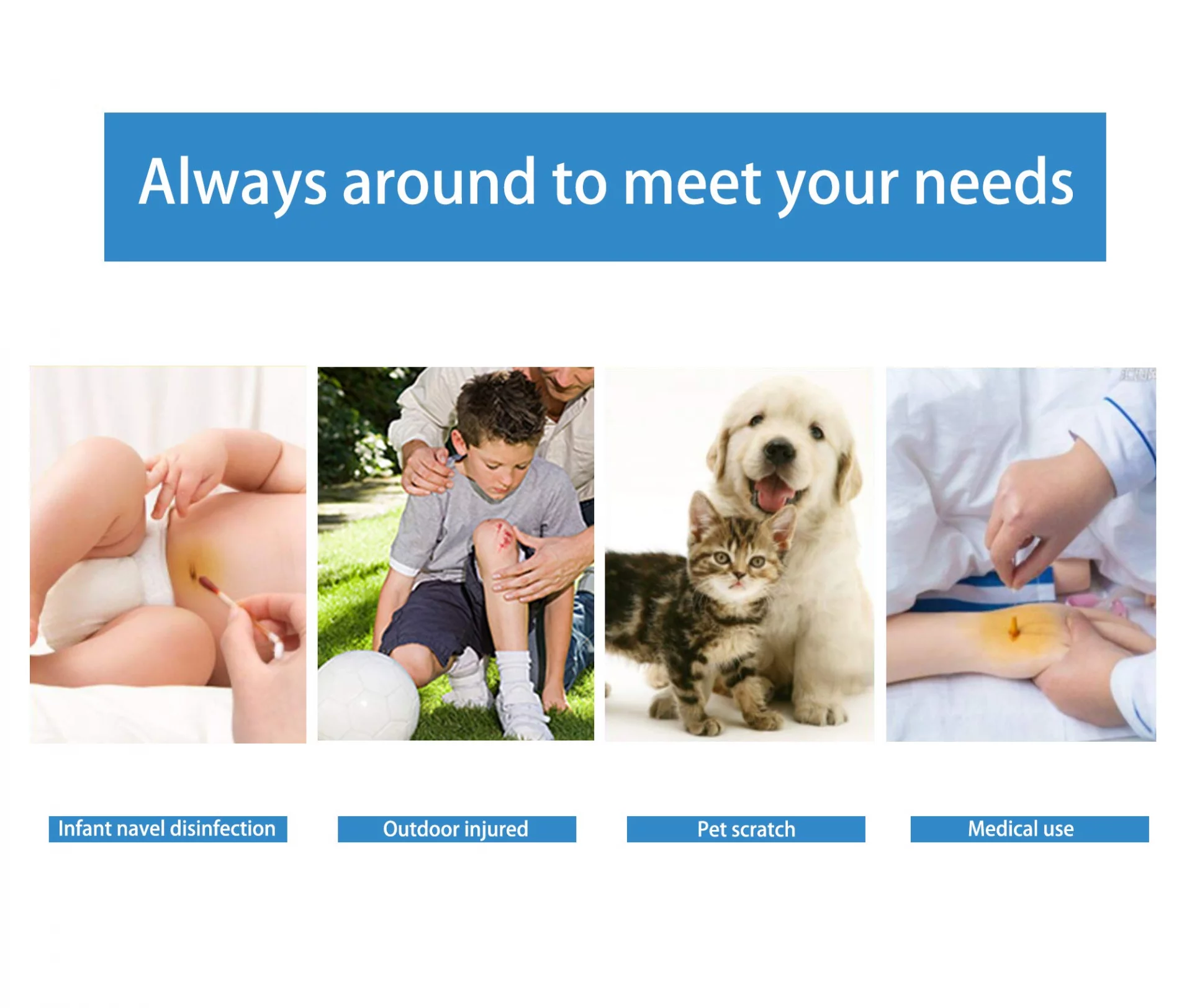 Always around to meet your needs

Infant navel disinfection

Outdoor injured

Pet scratch

Medical use